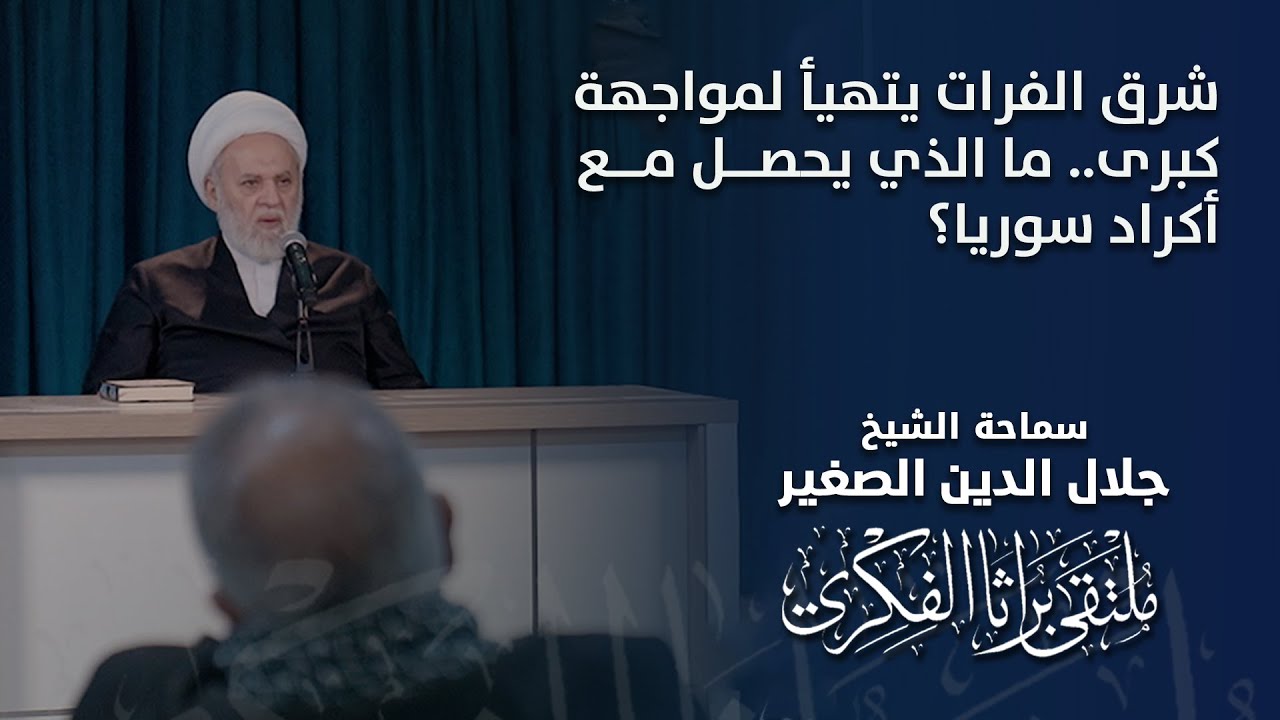 شرق الفرات يتهيأ لمواجهة كبرى.. ما الذي يحصل مع أكراد سوريا؟

سماحة الشيخ
جلال الدين الصغير

ملتقى براثا الفكري